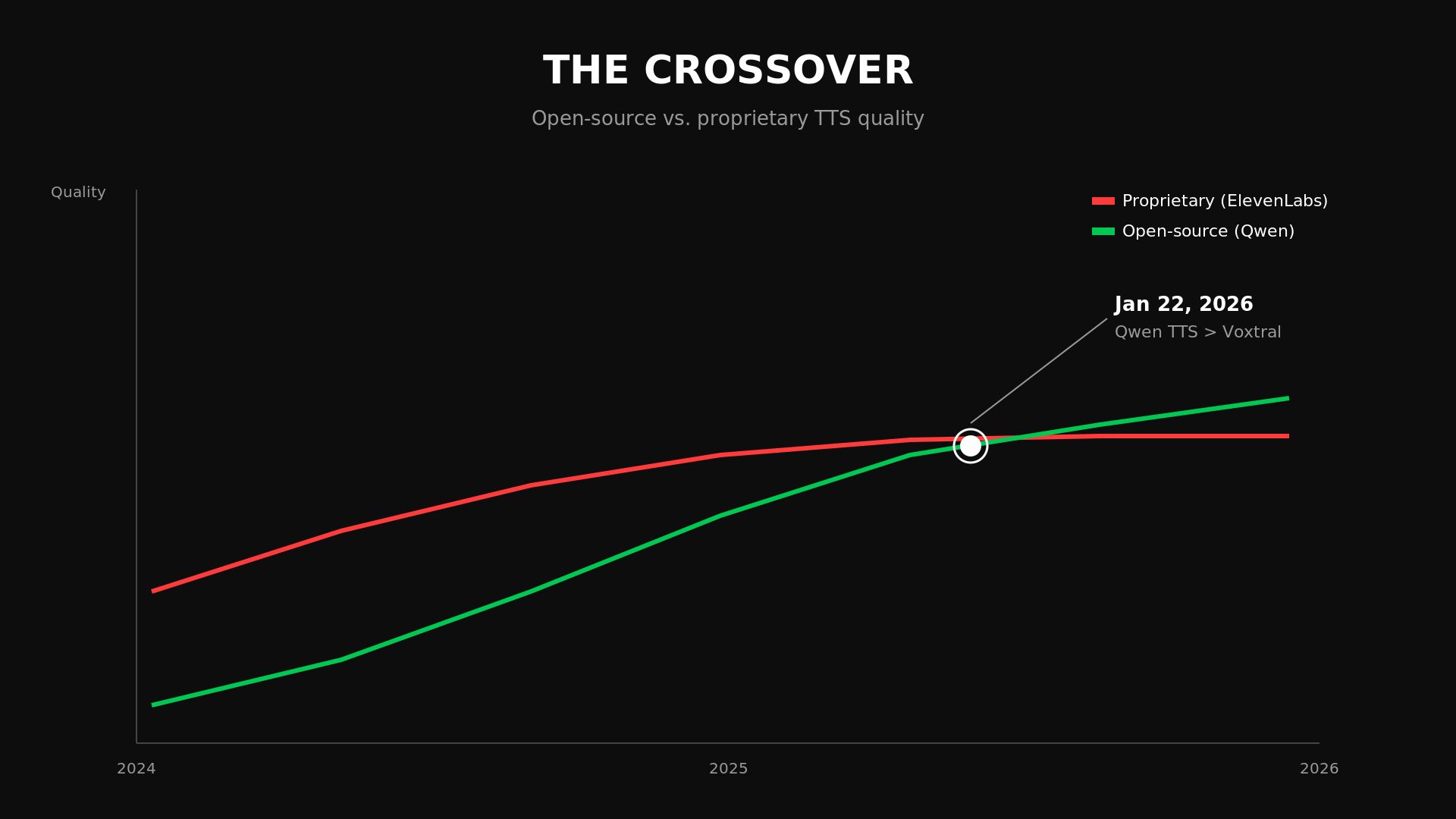 THE CROSSOVER

Open-source vs. proprietary TTS quality

Quality

Proprietary (ElevenLabs)
Open-source (Qwen)

Jan 22, 2026
Qwen TTS > Voxtral

2024
2025
2026